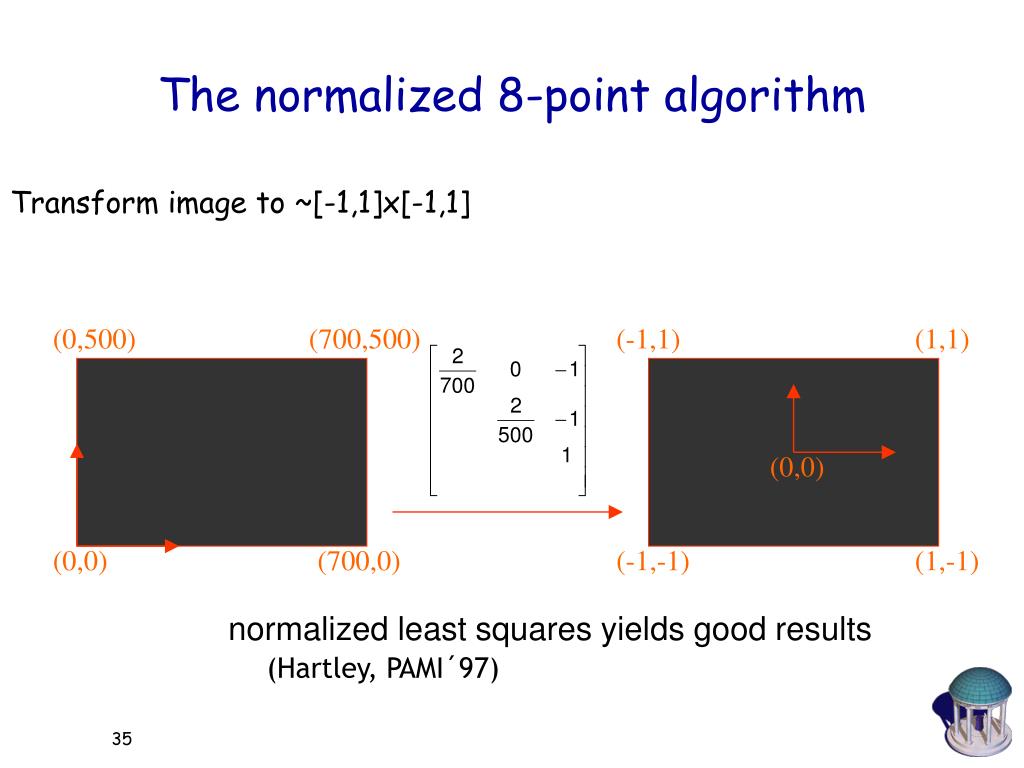 The normalized 8-point algorithm

Transform image to ~[-1,1]x[-1,1]

(0,500)

(700,500)

$\begin{bmatrix} \frac{2}{700} & 0 & -1 \\ & \frac{2}{500} & -1 \\ & & 1 \end{bmatrix}$

(-1,1)

(1,1)

(0,0)

(0,0)

(700,0)

(-1,-1)

(1,-1)

normalized least squares yields good results
(Hartley, PAMI´97)

35